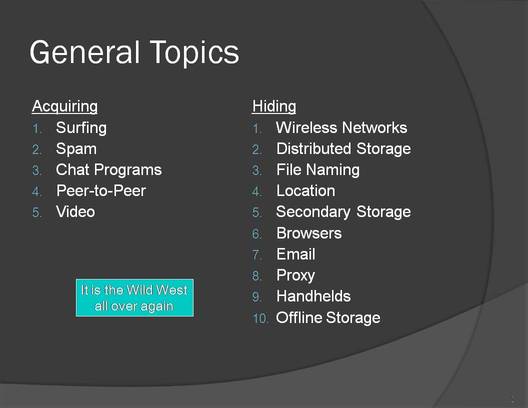 General Topics

Acquiring
1. Surfing
2. Spam
3. Chat Programs
4. Peer-to-Peer
5. Video

It is the Wild West all over again

Hiding
1. Wireless Networks
2. Distributed Storage
3. File Naming
4. Location
5. Secondary Storage
6. Browsers
7. Email
8. Proxy
9. Handhelds
10. Offline Storage